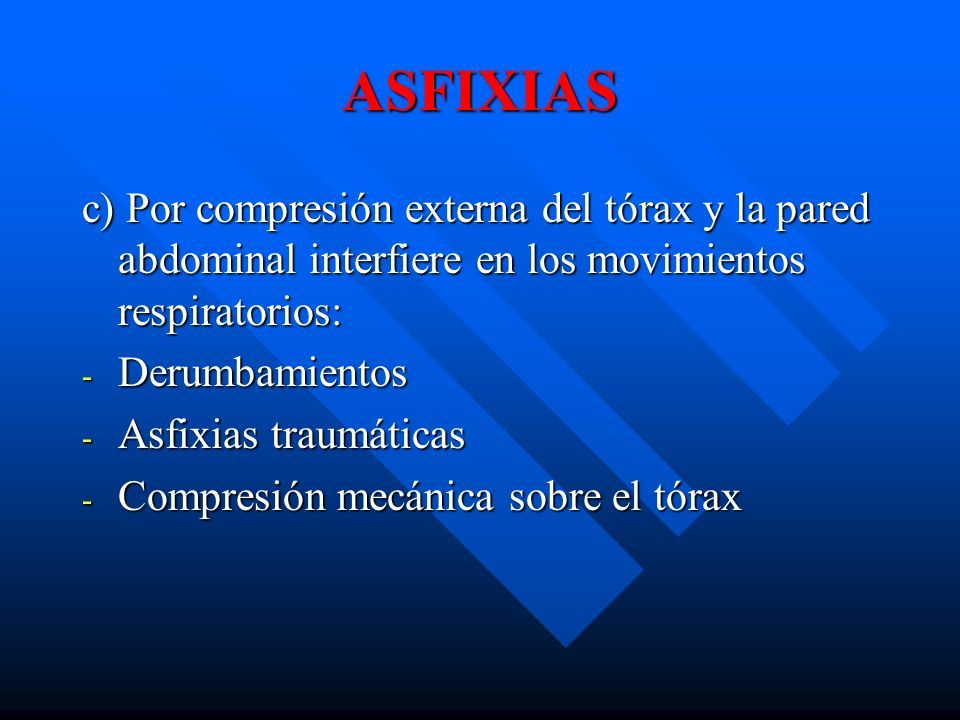 ASFIXIAS

c) Por compresión externa del tórax y la pared abdominal interfiere en los movimientos respiratorios:

- Derumbamientos
- Asfixias traumáticas
- Compresión mecánica sobre el tórax